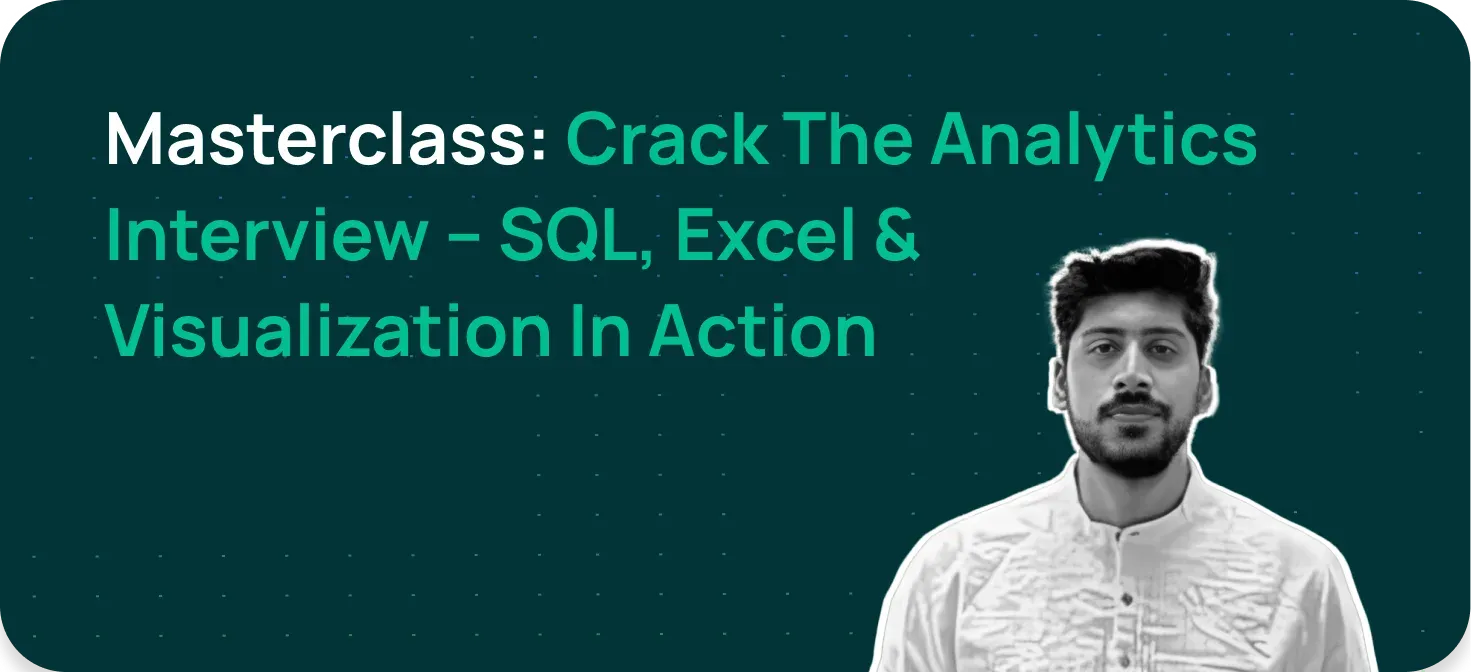 Masterclass: Crack The Analytics Interview - SQL, Excel & Visualization In Action